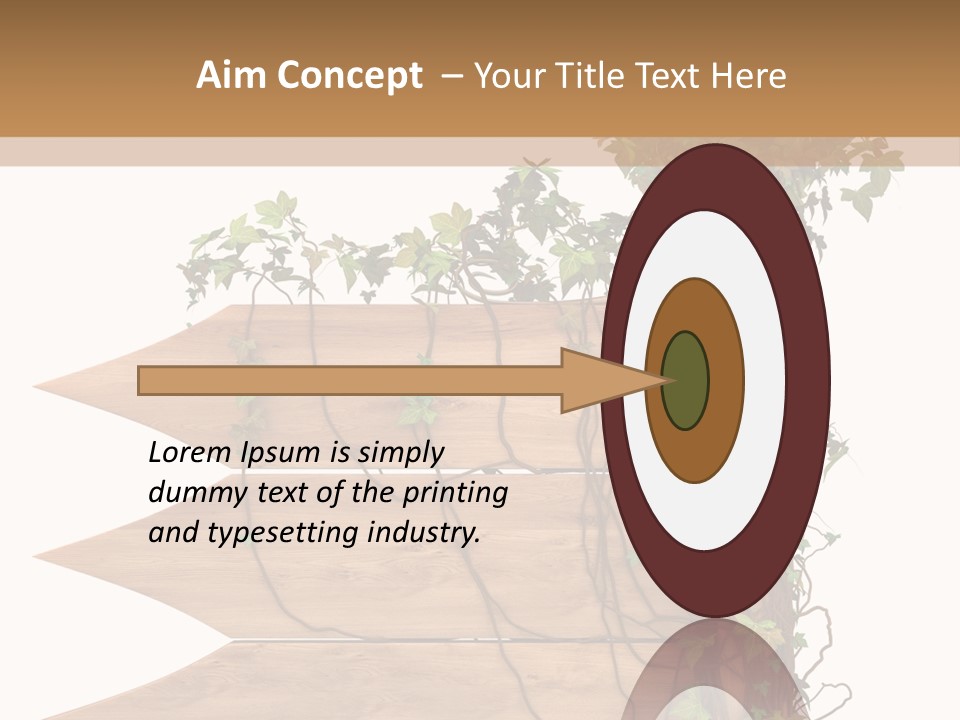 Aim Concept – Your Title Text Here

Lorem Ipsum is simply dummy text of the printing and typesetting industry.